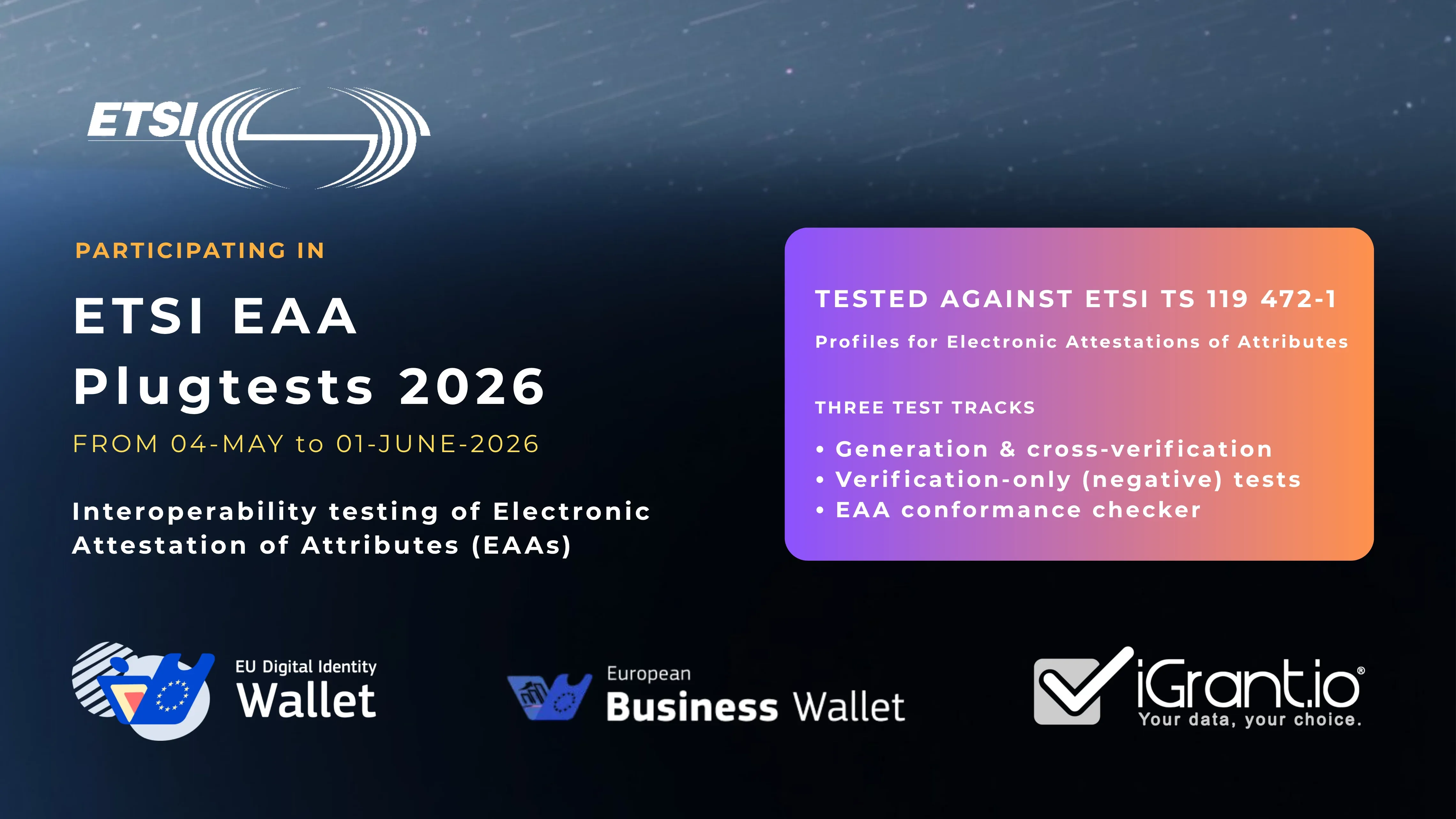 ETSI

PARTICIPATING IN

ETSI EAA Plugtests 2026

FROM 04-MAY to 01-JUNE-2026

Interoperability testing of Electronic Attestation of Attributes (EAAs)

TESTED AGAINST ETSI TS 119 472-1

Profiles for Electronic Attestations of Attributes

THREE TEST TRACKS

• Generation & cross-verification
• Verification-only (negative) tests
• EAA conformance checker

EU Digital Identity Wallet

European Business Wallet

iGrant.io®
Your data, your choice.